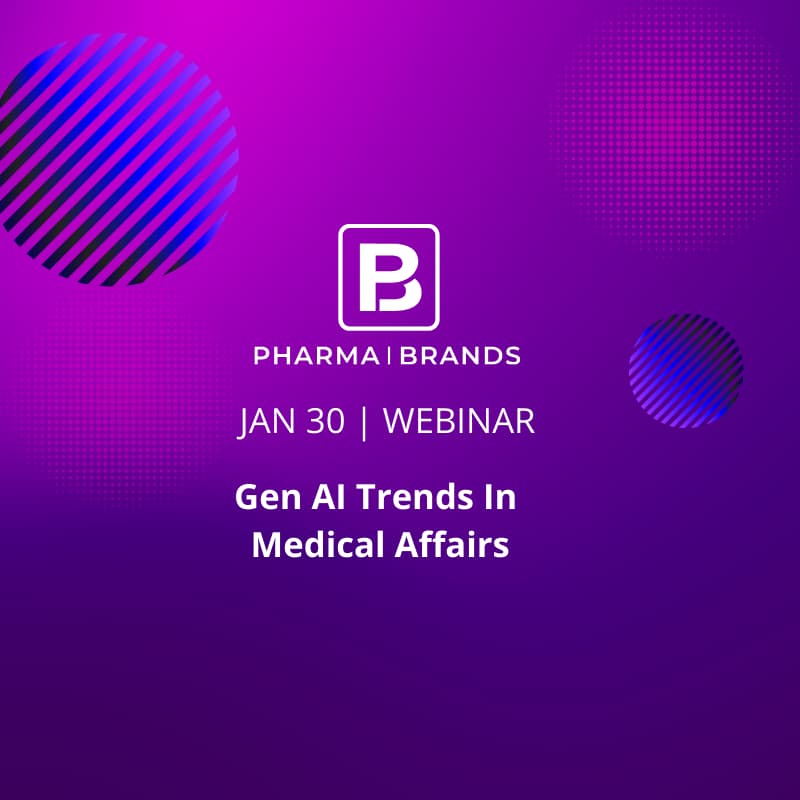 PB

PHARMA | BRANDS

JAN 30 | WEBINAR

Gen AI Trends In Medical Affairs